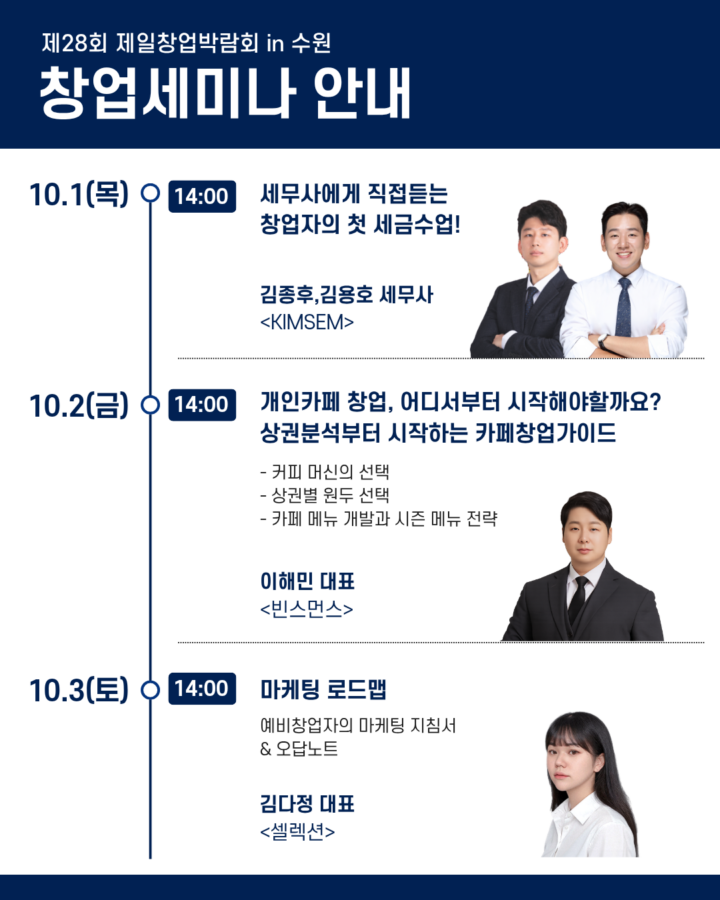 제28회 제일창업박람회 in 수원
창업세미나 안내

10.1(목) 14:00
세무사에게 직접듣는
창업자의 첫 세금수업!

김종후,김용호 세무사
<KIMSEM>

10.2(금) 14:00
개인카페 창업, 어디서부터 시작해야할까요?
상권분석부터 시작하는 카페창업가이드

- 커피 머신의 선택
- 상권별 원두 선택
- 카페 메뉴 개발과 시즌 메뉴 전략

이해민 대표
<빈스먼스>

10.3(토) 14:00
마케팅 로드맵
예비창업자의 마케팅 지침서
& 오답노트

김다정 대표
<셀렉션>